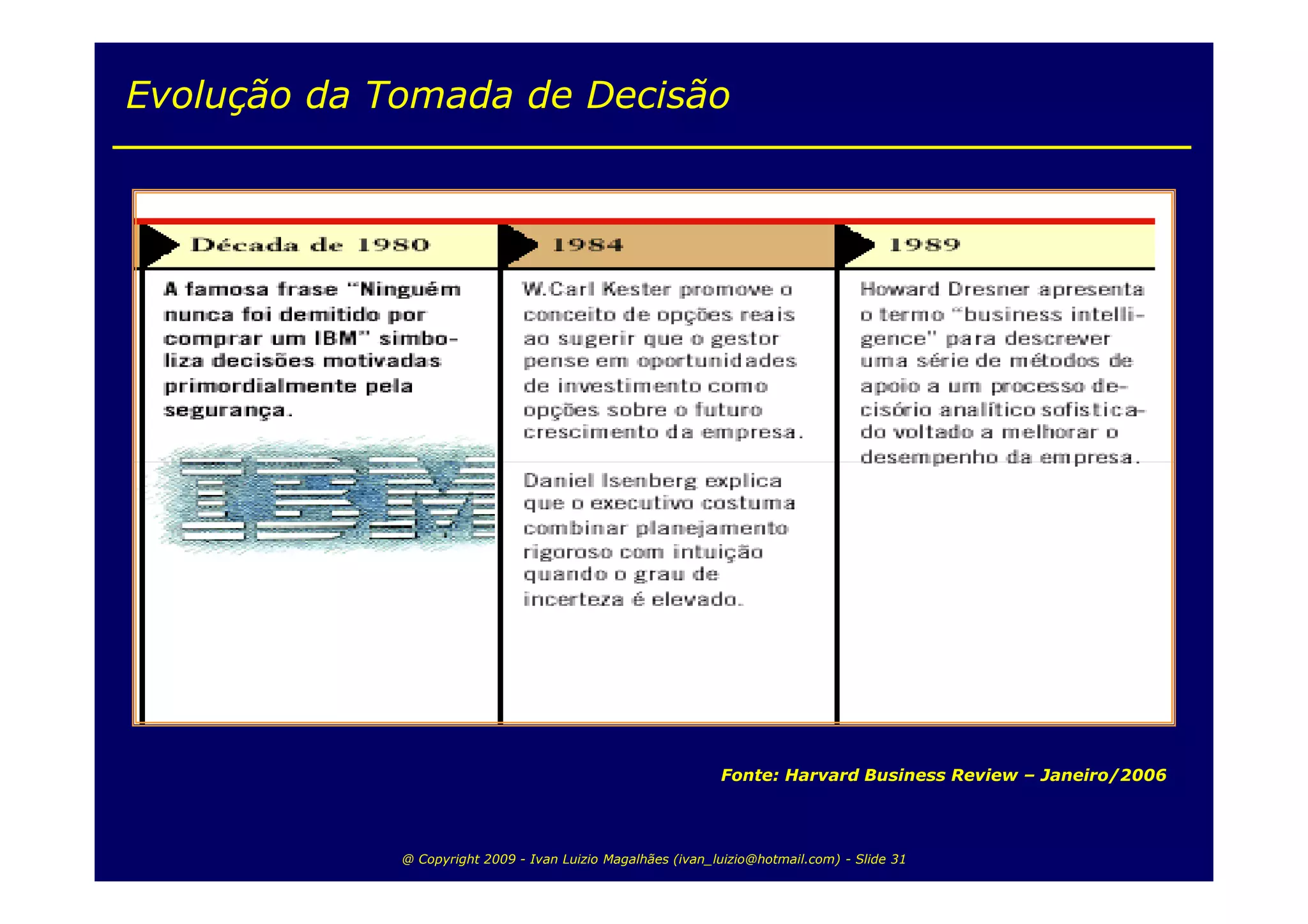 Evolução da Tomada de Decisão

Década de 1980

A famosa frase "Ninguém nunca foi demitido por comprar um IBM" simboliza decisões motivadas primordialmente pela segurança.

IBM

1984

W.Carl Kester promove o conceito de opções reais ao sugerir que o gestor pense em oportunidades de investimento como opções sobre o futuro crescimento da empresa.

Daniel Isenberg explica que o executivo costuma combinar planejamento rigoroso com intuição quando o grau de incerteza é elevado.

1989

Howard Dresner apresenta o termo "business intelligence" para descrever uma série de métodos de apoio a um processo decisório analítico sofisticado voltado a melhorar o desempenho da empresa.

Fonte: Harvard Business Review – Janeiro/2006

@ Copyright 2009 - Ivan Luizio Magalhães (ivan_luizio@hotmail.com) - Slide 31